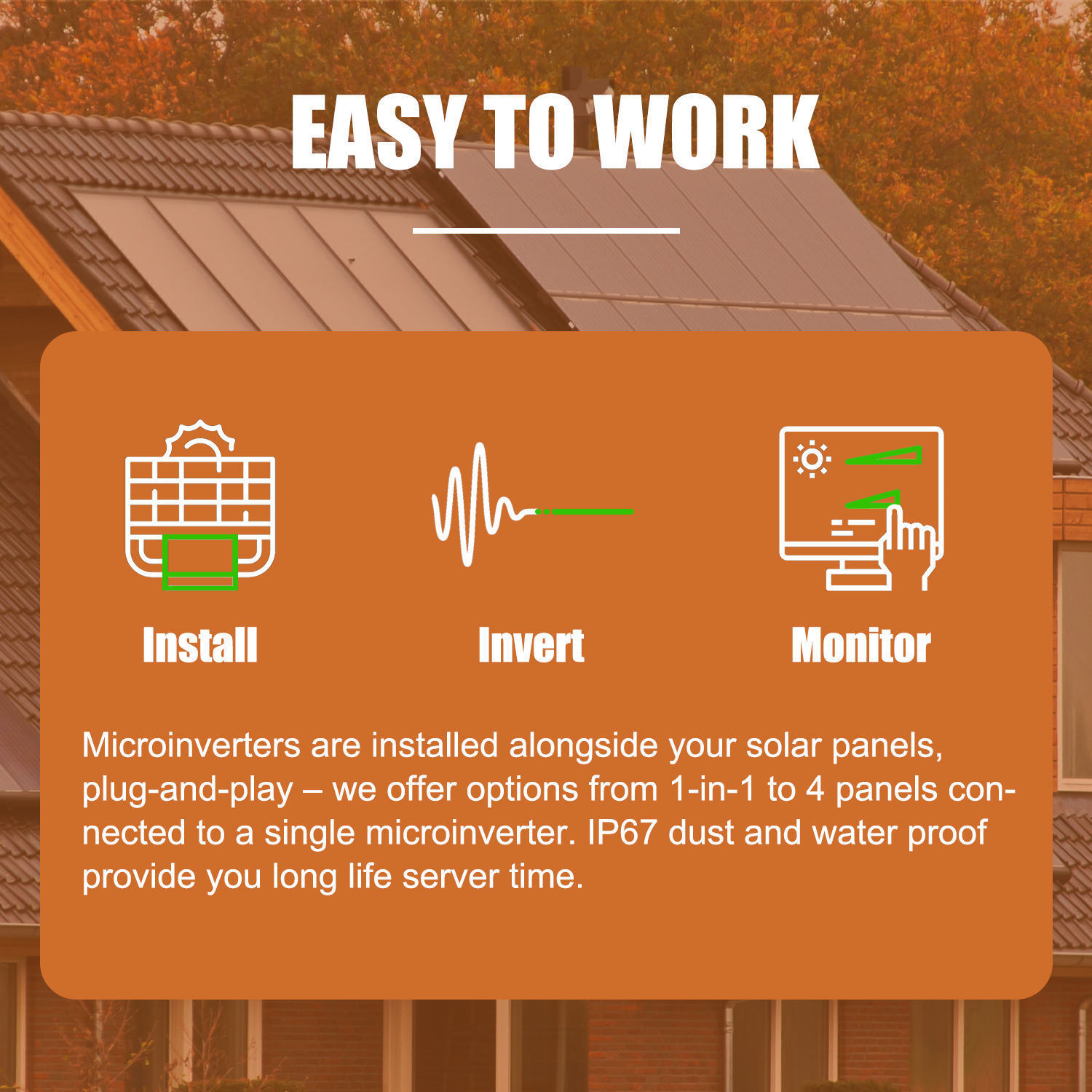 EASY TO WORK

Install

Invert

Monitor

Microinverters are installed alongside your solar panels, plug-and-play – we offer options from 1-in-1 to 4 panels connected to a single microinverter. IP67 dust and water proof provide you long life server time.